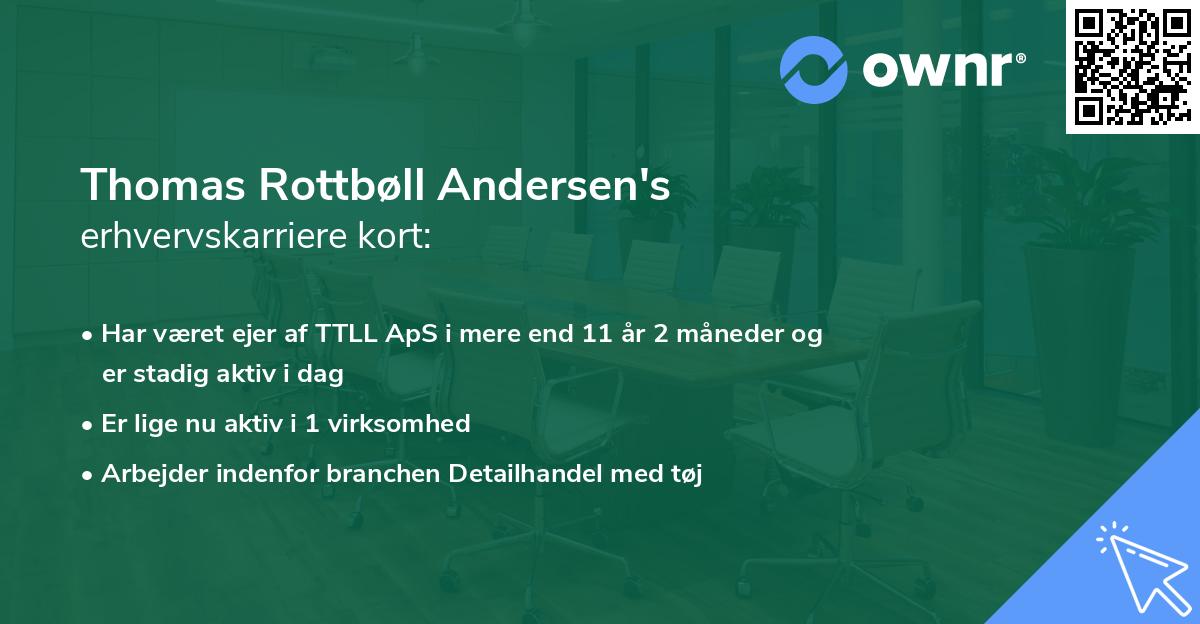 ownr®

Thomas Rottbøll Andersen's
erhvervskarriere kort:

• Har været ejer af TTLL ApS i mere end 11 år 2 måneder og er stadig aktiv i dag
• Er lige nu aktiv i 1 virksomhed
• Arbejder indenfor branchen Detailhandel med tøj